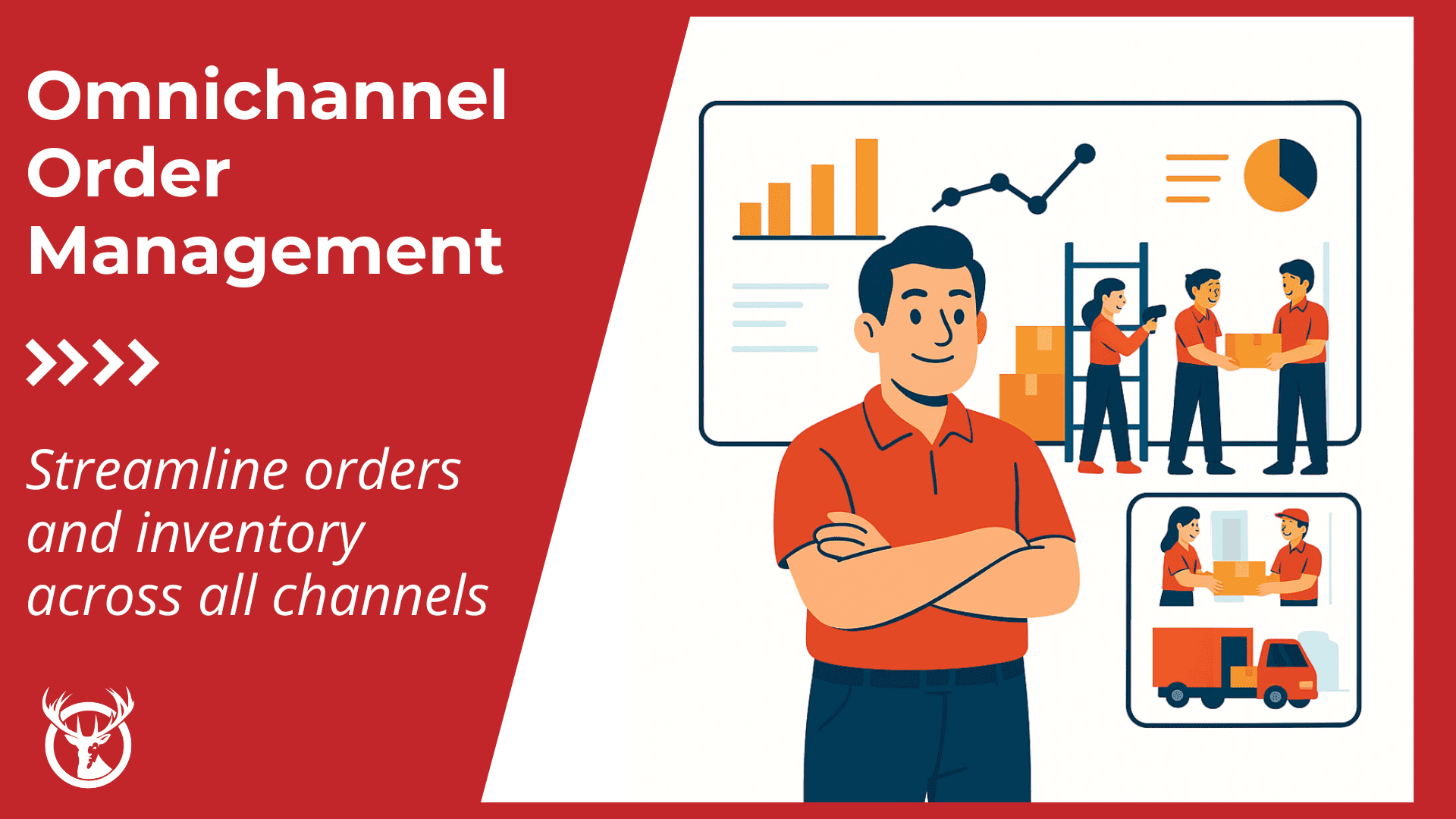 Omnichannel Order Management

Streamline orders and inventory across all channels